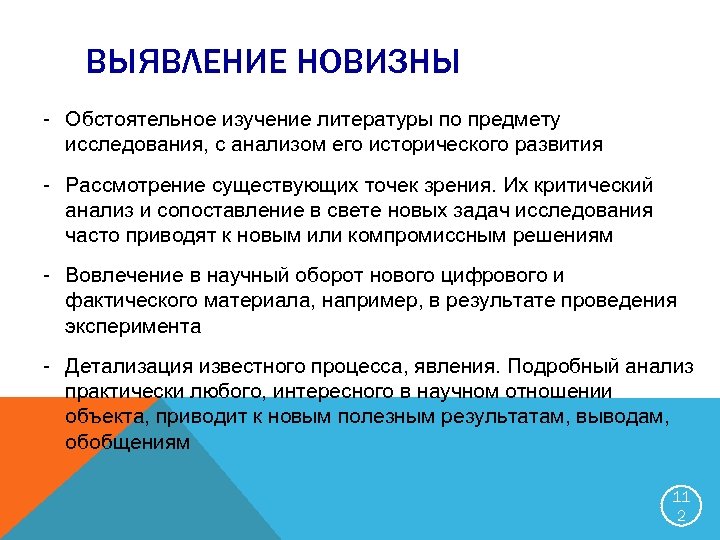 ВЫЯВЛЕНИЕ НОВИЗНЫ

- Обстоятельное изучение литературы по предмету исследования, с анализом его исторического развития

- Рассмотрение существующих точек зрения. Их критический анализ и сопоставление в свете новых задач исследования часто приводят к новым или компромиссным решениям

- Вовлечение в научный оборот нового цифрового и фактического материала, например, в результате проведения эксперимента

- Детализация известного процесса, явления. Подробный анализ практически любого, интересного в научном отношении объекта, приводит к новым полезным результатам, выводам, обобщениям

112